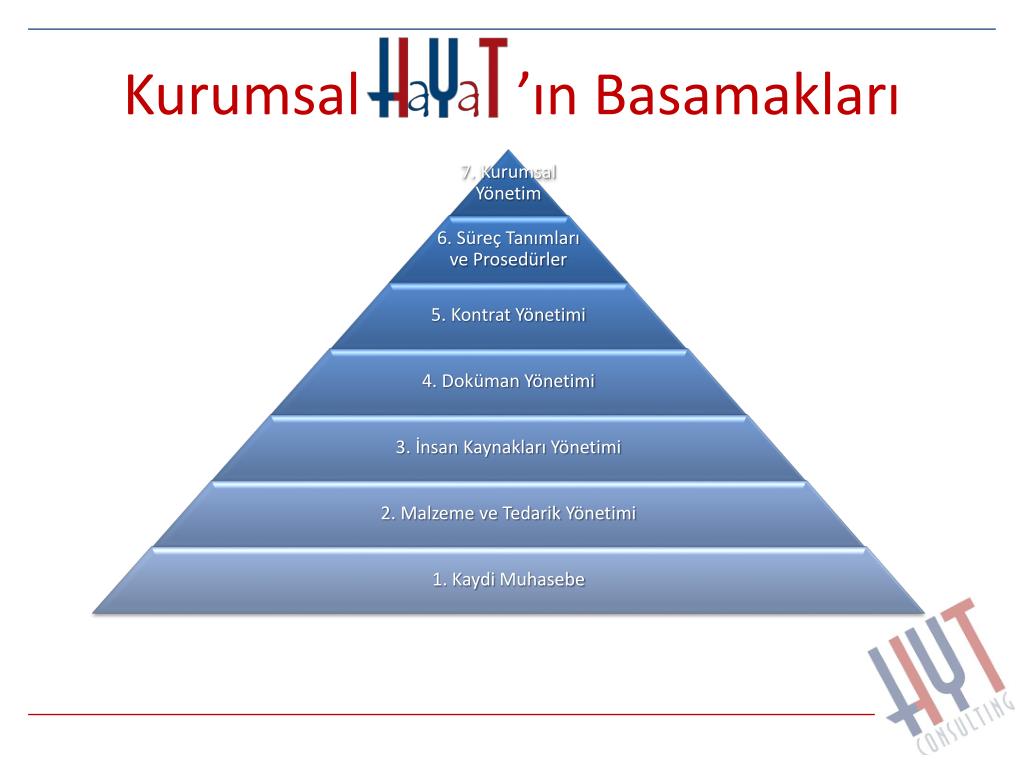 Kurumsal HaYaT 'ın Basamakları

7. Kurumsal Yönetim

6. Süreç Tanımları ve Prosedürler

5. Kontrat Yönetimi

4. Doküman Yönetimi

3. İnsan Kaynakları Yönetimi

2. Malzeme ve Tedarik Yönetimi

1. Kaydi Muhasebe

HYT CONSULTING